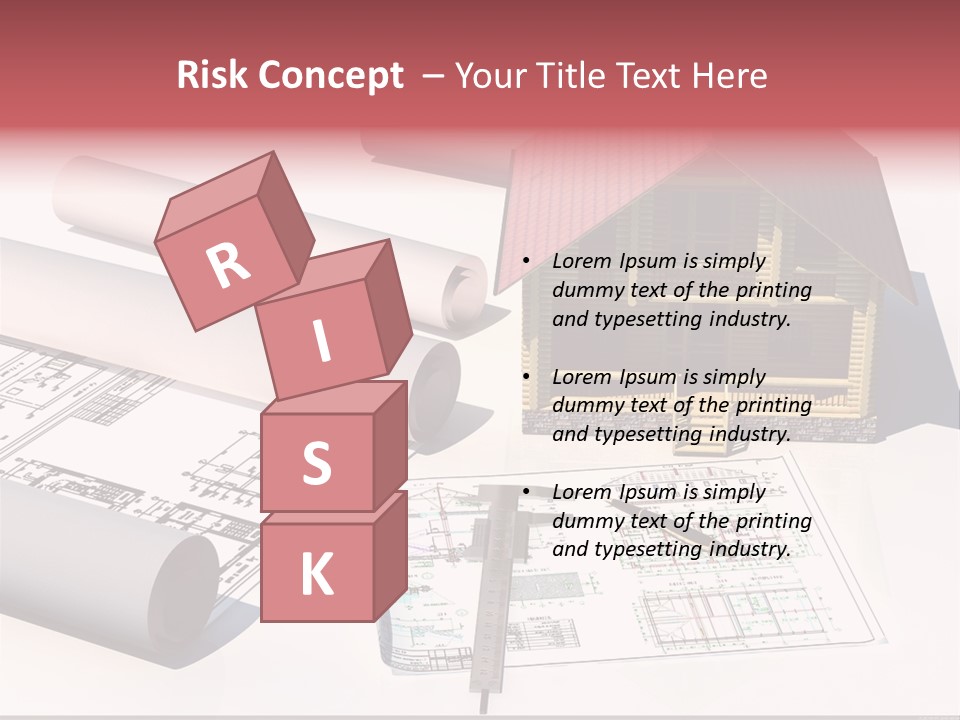 Risk Concept – Your Title Text Here

R
I
S
K

• Lorem Ipsum is simply dummy text of the printing and typesetting industry.

• Lorem Ipsum is simply dummy text of the printing and typesetting industry.

• Lorem Ipsum is simply dummy text of the printing and typesetting industry.